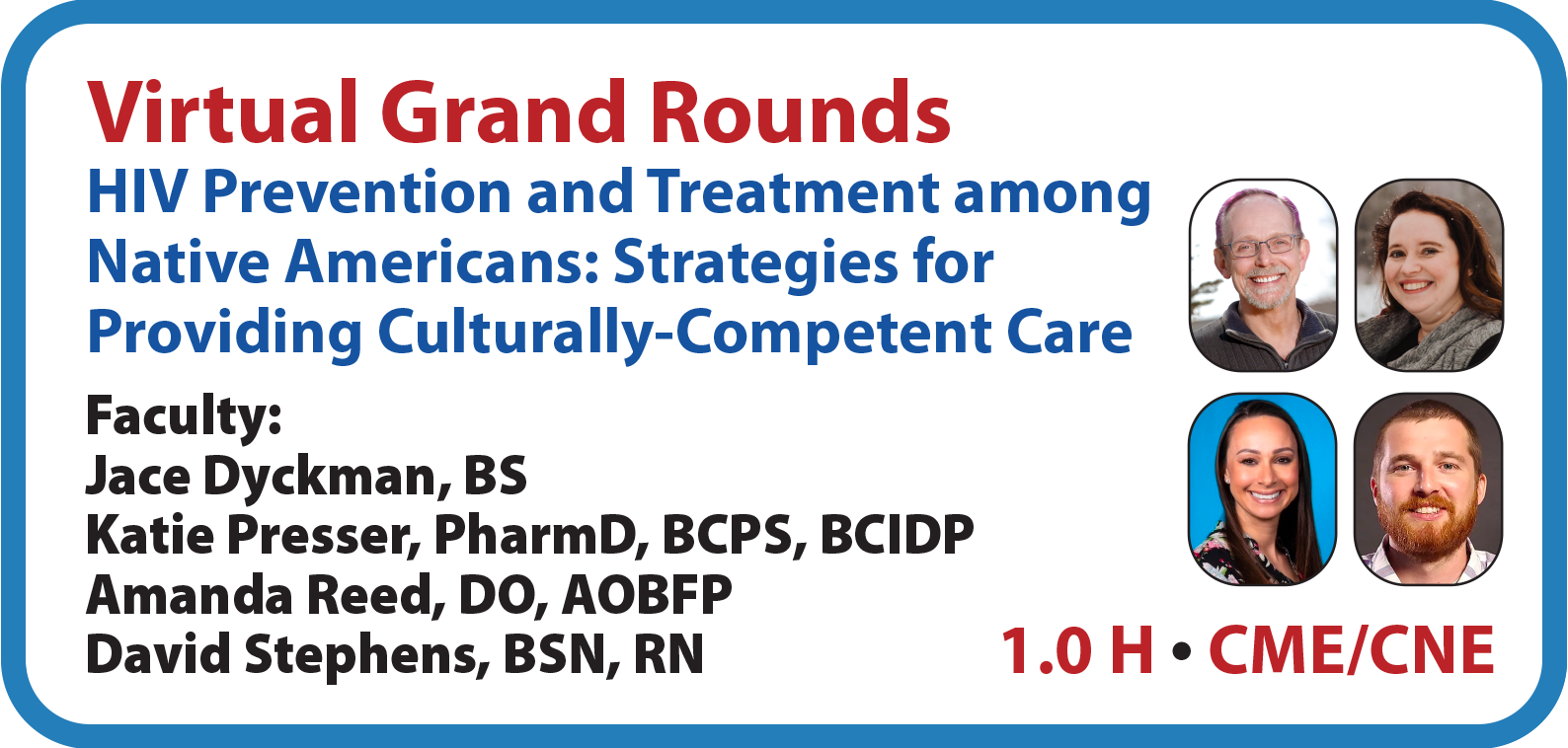 Virtual Grand Rounds
HIV Prevention and Treatment among Native Americans: Strategies for Providing Culturally-Competent Care

Faculty:
Jace Dyckman, BS
Katie Presser, PharmD, BCPS, BCIDP
Amanda Reed, DO, AOBFP
David Stephens, BSN, RN

1.0 H • CME/CNE